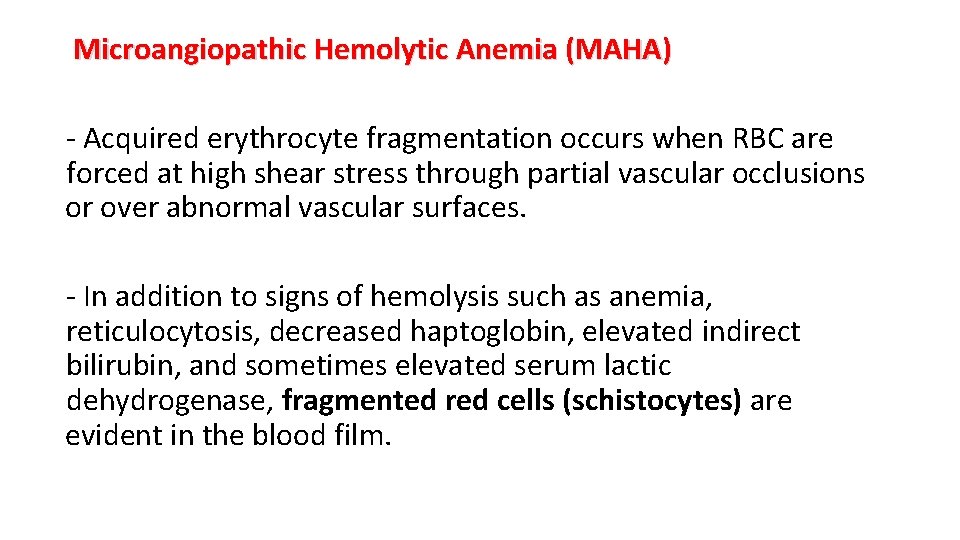 Microangiopathic Hemolytic Anemia (MAHA)

- Acquired erythrocyte fragmentation occurs when RBC are forced at high shear stress through partial vascular occlusions or over abnormal vascular surfaces.

- In addition to signs of hemolysis such as anemia, reticulocytosis, decreased haptoglobin, elevated indirect bilirubin, and sometimes elevated serum lactic dehydrogenase, fragmented red cells (schistocytes) are evident in the blood film.